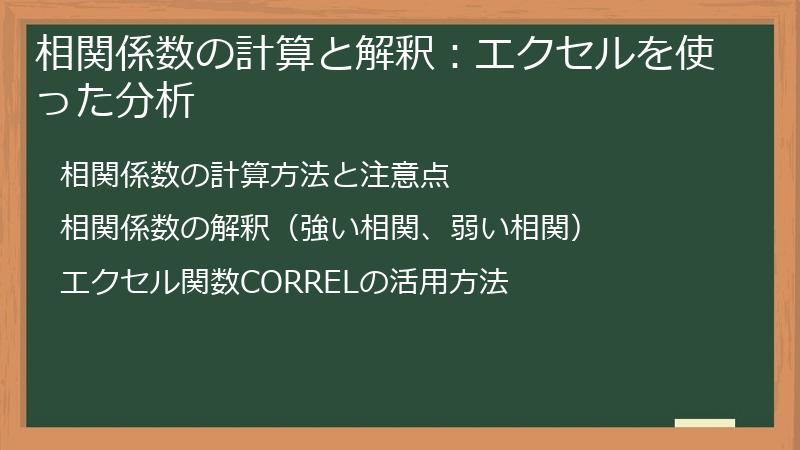 相関係数の計算と解釈：エクセルを使った分析

相関係数の計算方法と注意点

相関係数の解釈（強い相関、弱い相関）

エクセル関数CORRELの活用方法